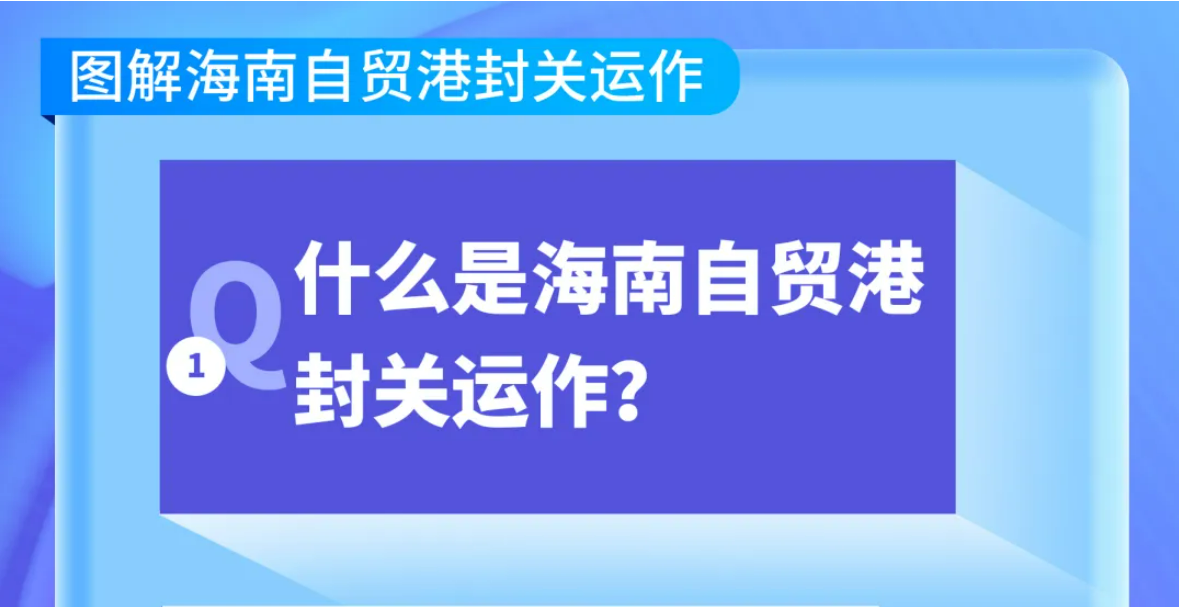 图解海南自贸港封关运作

Q
1
什么是海南自贸港封关运作?